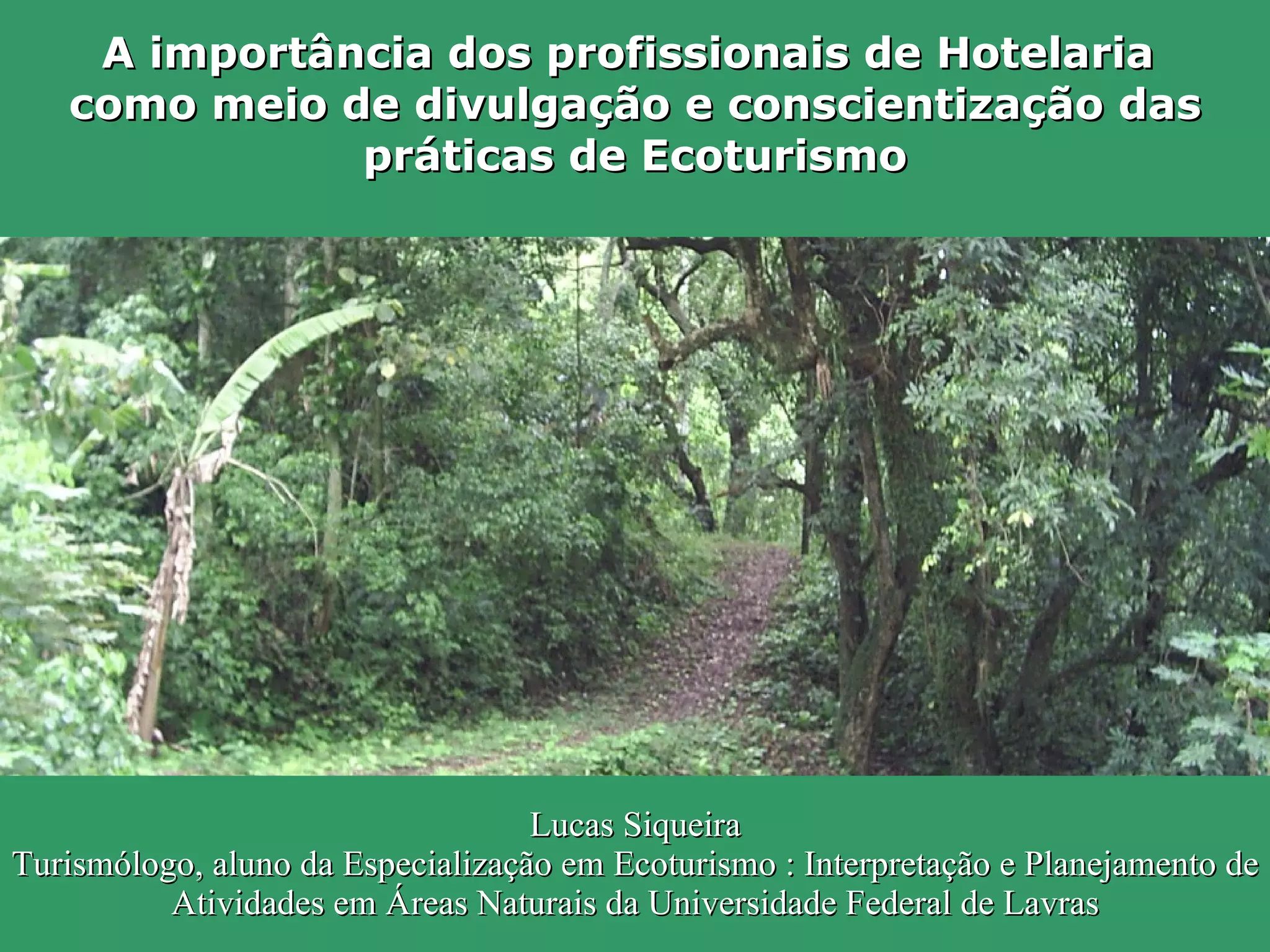 A importância dos profissionais de Hotelaria como meio de divulgação e conscientização das práticas de Ecoturismo

Lucas Siqueira
Turismólogo, aluno da Especialização em Ecoturismo : Interpretação e Planejamento de Atividades em Áreas Naturais da Universidade Federal de Lavras